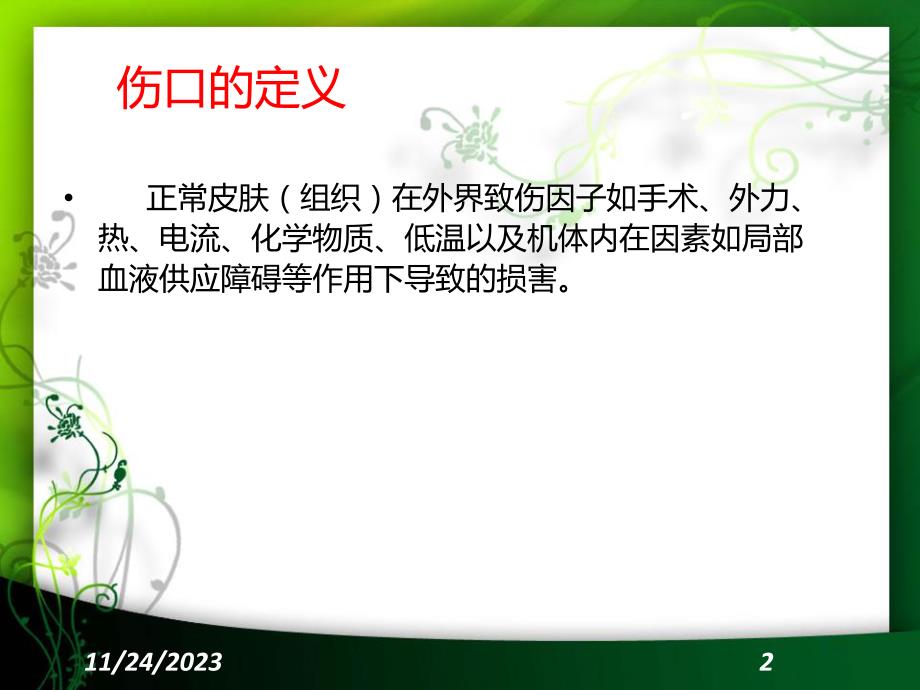 伤口的定义

• 正常皮肤（组织）在外界致伤因子如手术、外力、热、电流、化学物质、低温以及机体内在因素如局部血液供应障碍等作用下导致的损害。

11/24/2023

2